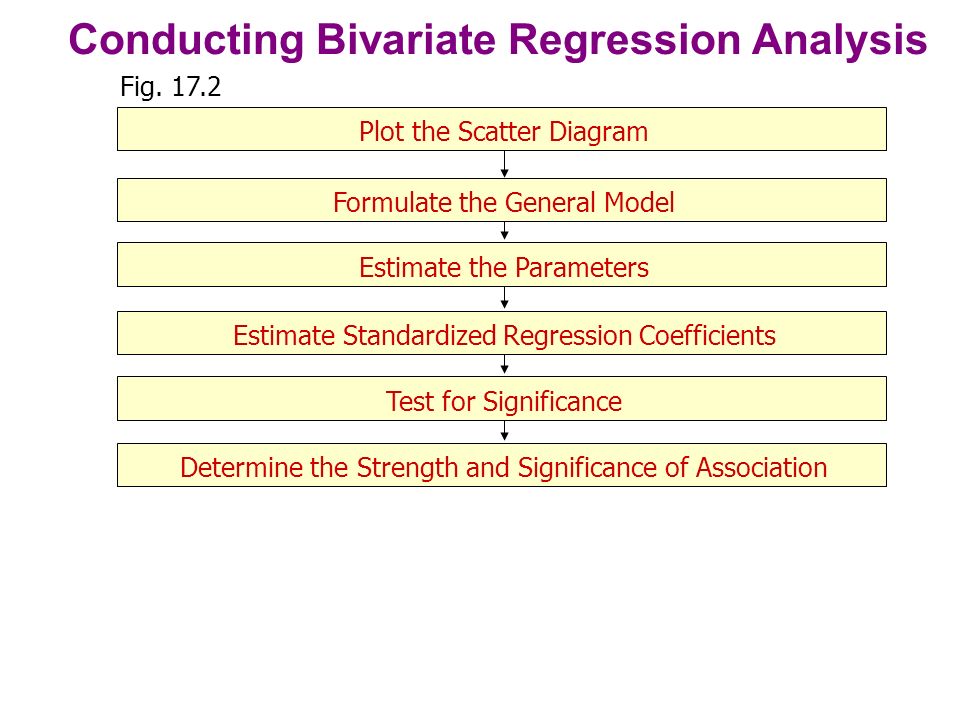 Conducting Bivariate Regression Analysis

Fig. 17.2

Plot the Scatter Diagram

Formulate the General Model

Estimate the Parameters

Estimate Standardized Regression Coefficients

Test for Significance

Determine the Strength and Significance of Association